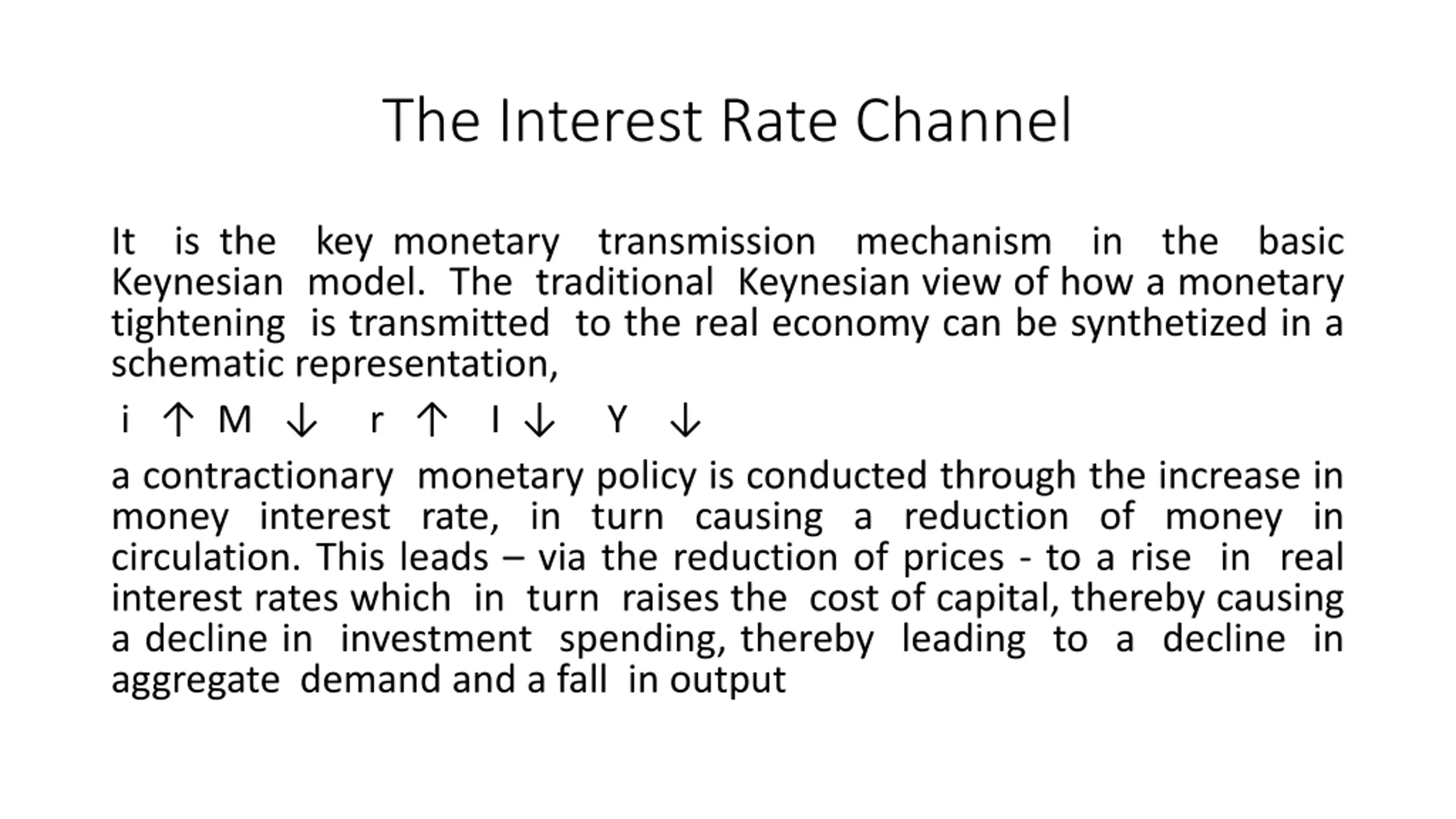 The Interest Rate Channel

It is the key monetary transmission mechanism in the basic Keynesian model. The traditional Keynesian view of how a monetary tightening is transmitted to the real economy can be synthetized in a schematic representation,

i ↑ M ↓ r ↑ I ↓ Y ↓

a contractionary monetary policy is conducted through the increase in money interest rate, in turn causing a reduction of money in circulation. This leads – via the reduction of prices - to a rise in real interest rates which in turn raises the cost of capital, thereby causing a decline in investment spending, thereby leading to a decline in aggregate demand and a fall in output